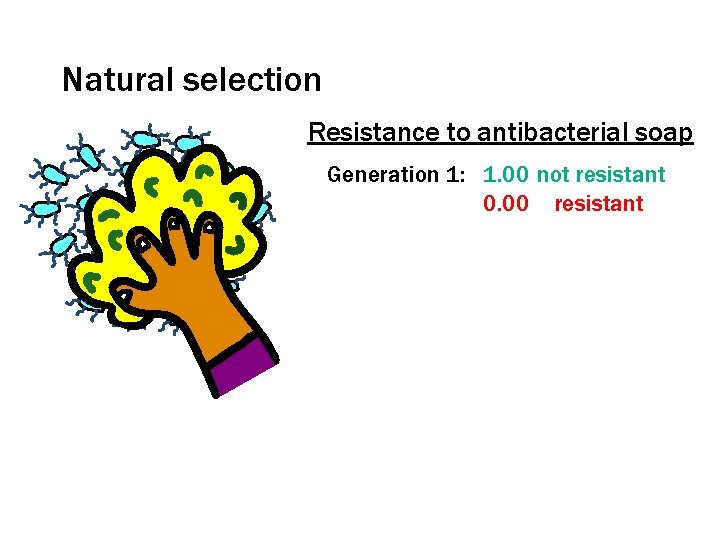 Natural selection

Resistance to antibacterial soap

Generation 1: 1.00 not resistant
0.00 resistant